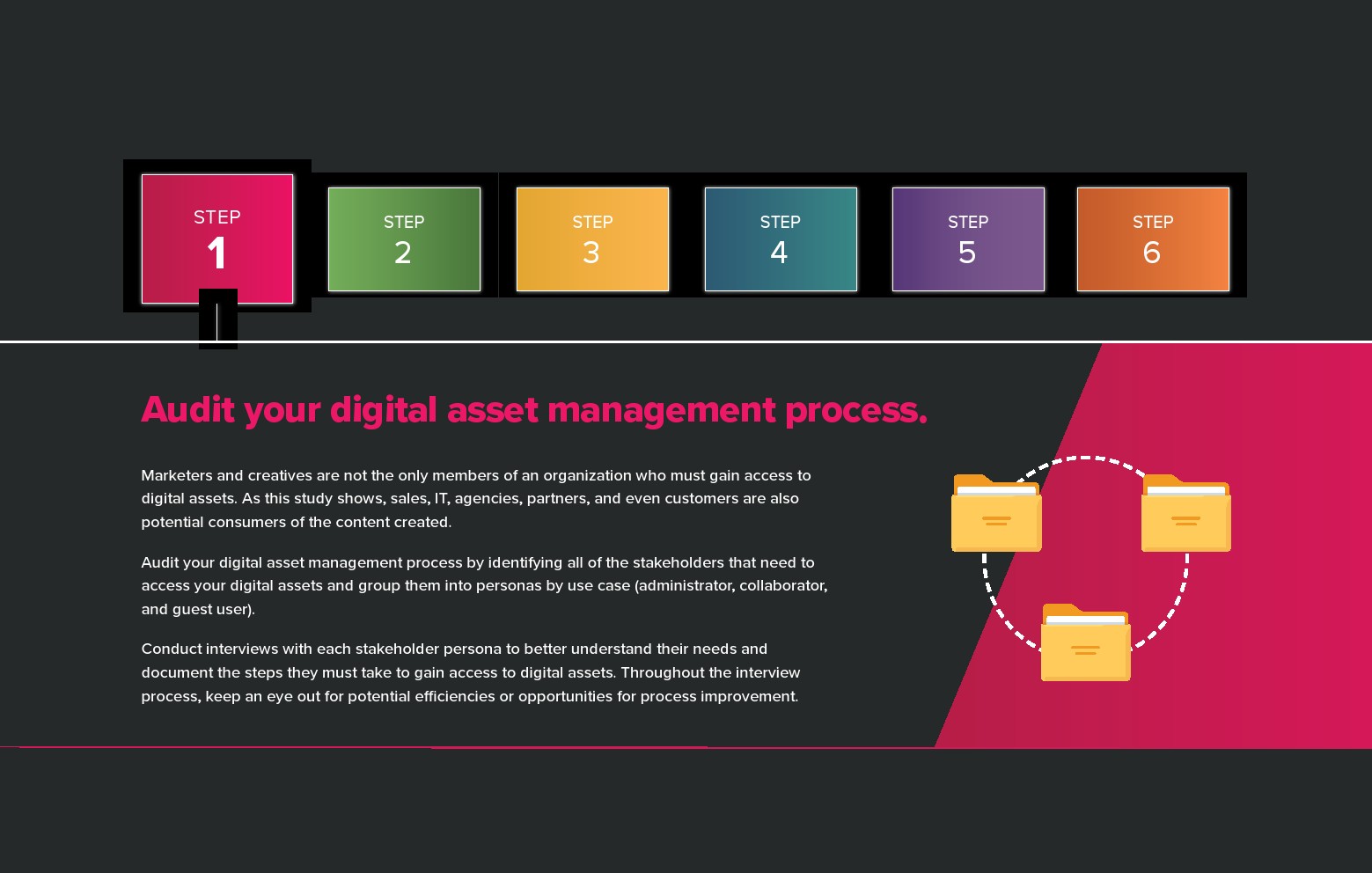 STEP 1

STEP 2

STEP 3

STEP 4

STEP 5

STEP 6

Audit your digital asset management process.

Marketers and creatives are not the only members of an organization who must gain access to digital assets. As this study shows, sales, IT, agencies, partners, and even customers are also potential consumers of the content created.

Audit your digital asset management process by identifying all of the stakeholders that need to access your digital assets and group them into personas by use case (administrator, collaborator, and guest user).

Conduct interviews with each stakeholder persona to better understand their needs and document the steps they must take to gain access to digital assets. Throughout the interview process, keep an eye out for potential efficiencies or opportunities for process improvement.